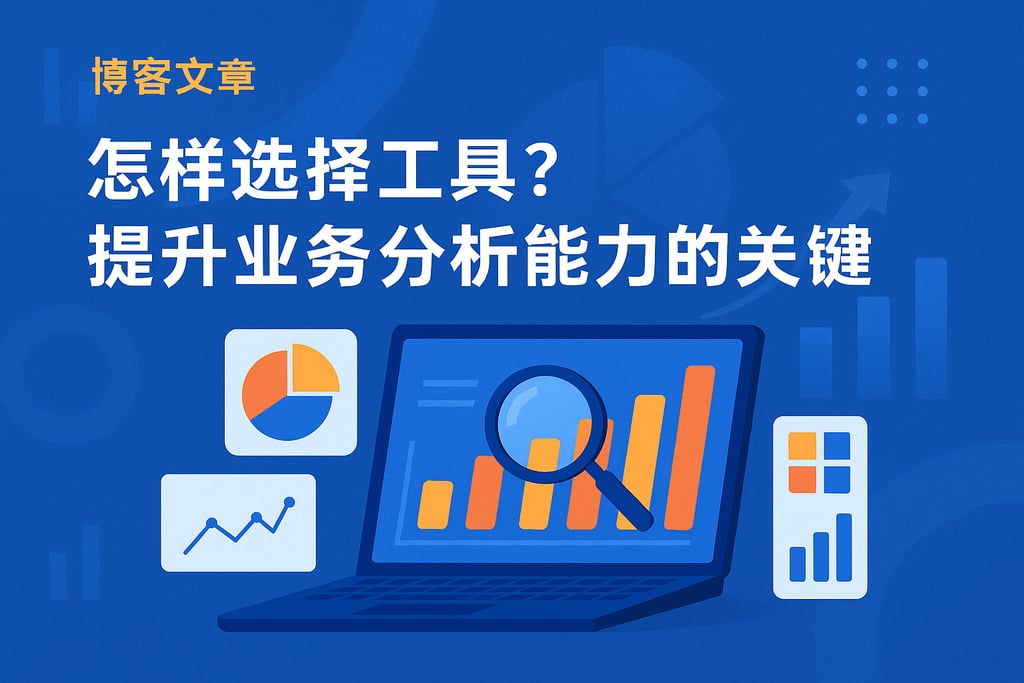 博客文章

怎样选择工具？
提升业务分析能力的关键